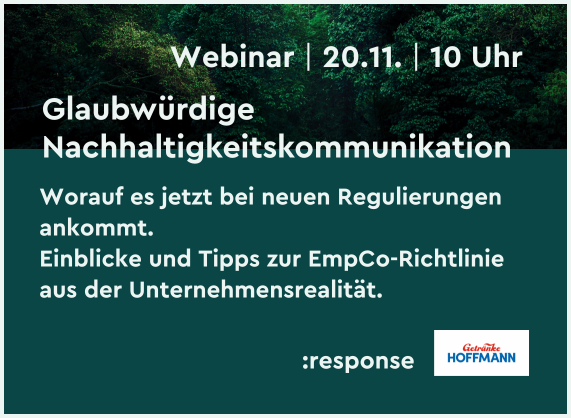 Webinar | 20.11. | 10 Uhr

Glaubwürdige Nachhaltigkeitskommunikation

Worauf es jetzt bei neuen Regulierungen ankommt.
Einblicke und Tipps zur EmpCo-Richtlinie aus der Unternehmensrealität.

:response

Getränke HOFFMANN